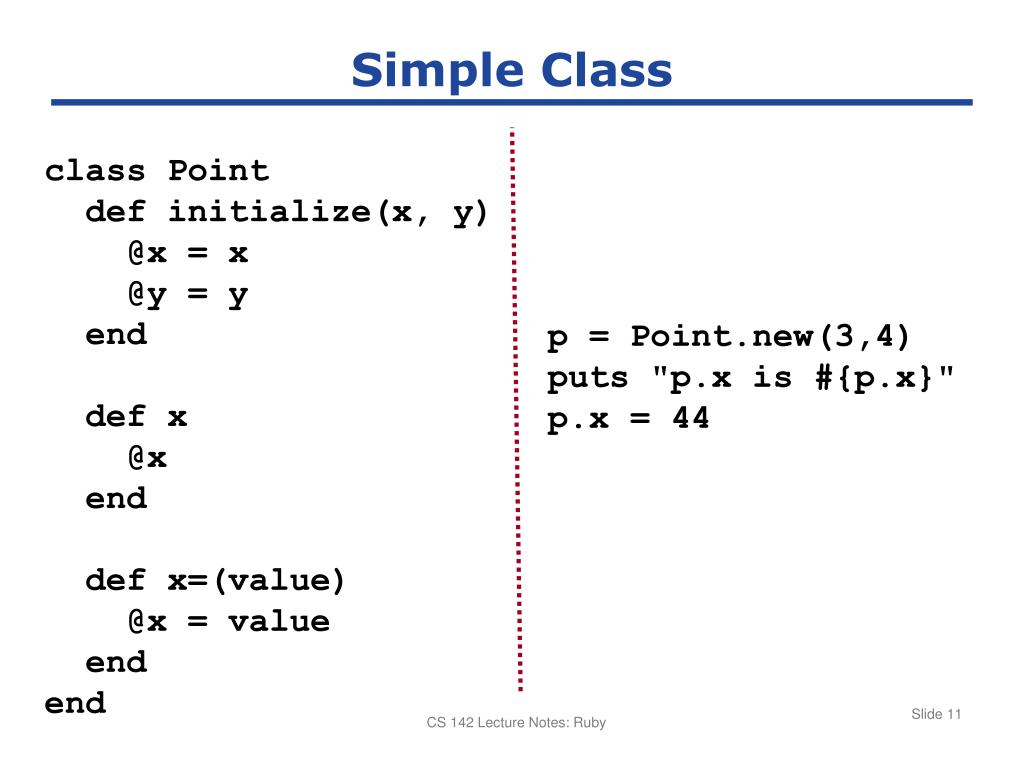 Simple Class

class Point
  def initialize(x, y)
    @x = x
    @y = y
  end

  def x
    @x
  end

  def x=(value)
    @x = value
  end
end

p = Point.new(3,4)
puts "p.x is #{p.x}"
p.x = 44

CS 142 Lecture Notes: Ruby

Slide 11